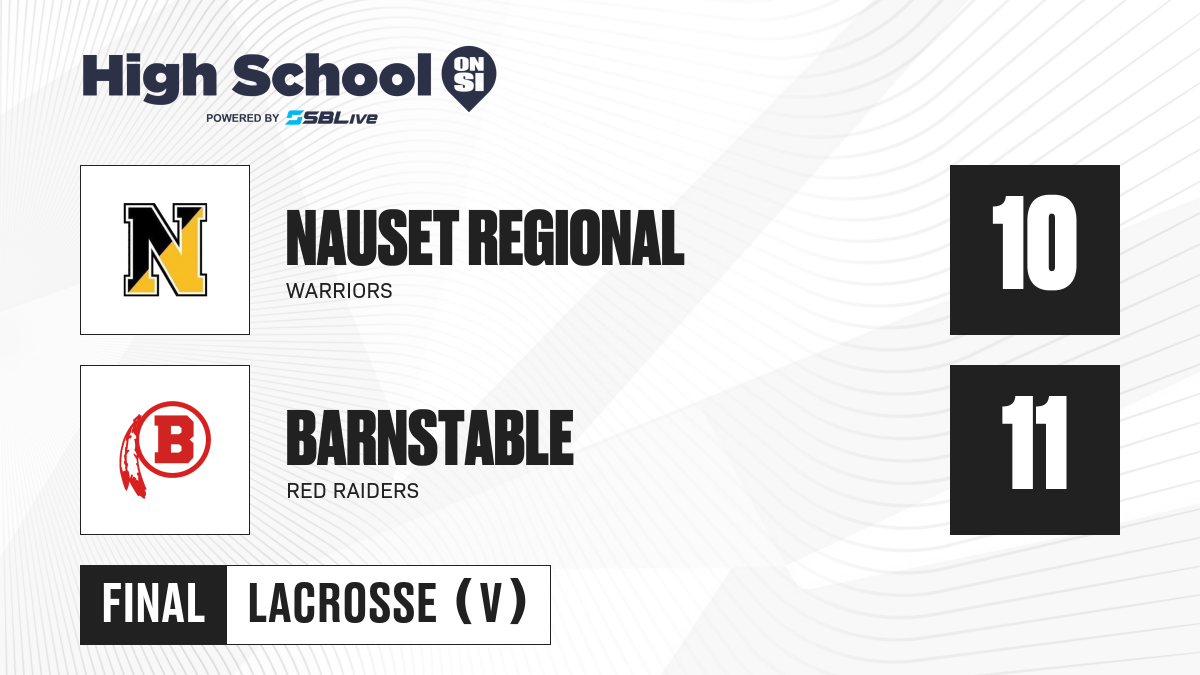 High School ON SI
POWERED BY SBLive

N

NAUSET REGIONAL
WARRIORS

10

B

BARNSTABLE
RED RAIDERS

11

FINAL LACROSSE (V)